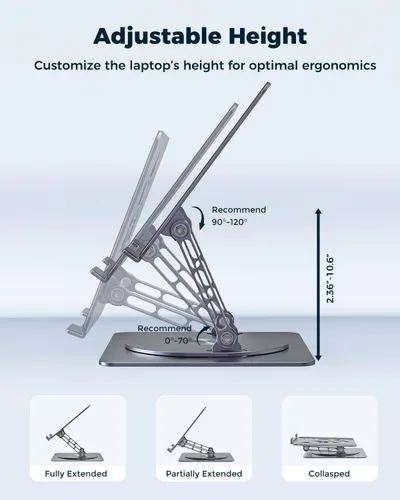 Adjustable Height

Customize the laptop's height for optimal ergonomics

Recommend 90°-120°

2.36"-10.6"

Recommend 0°-70°

Fully Extended

Partially Extended

Collasped